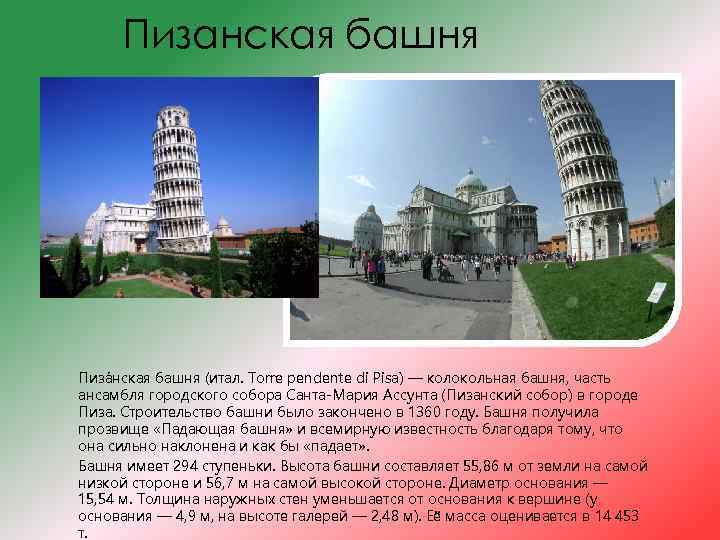 Пизанская башня

Пиза́нская башня (итал. Torre pendente di Pisa) — колокольная башня, часть ансамбля городского собора Санта-Мария Ассунта (Пизанский собор) в городе Пиза. Строительство башни было закончено в 1360 году. Башня получила прозвище «Падающая башня» и всемирную известность благодаря тому, что она сильно наклонена и как бы «падает».

Башня имеет 294 ступеньки. Высота башни составляет 55,86 м от земли на самой низкой стороне и 56,7 м на самой высокой стороне. Диаметр основания — 15,54 м. Толщина наружных стен уменьшается от основания к вершине (у основания — 4,9 м, на высоте галерей — 2,48 м). Её масса оценивается в 14 453 т.